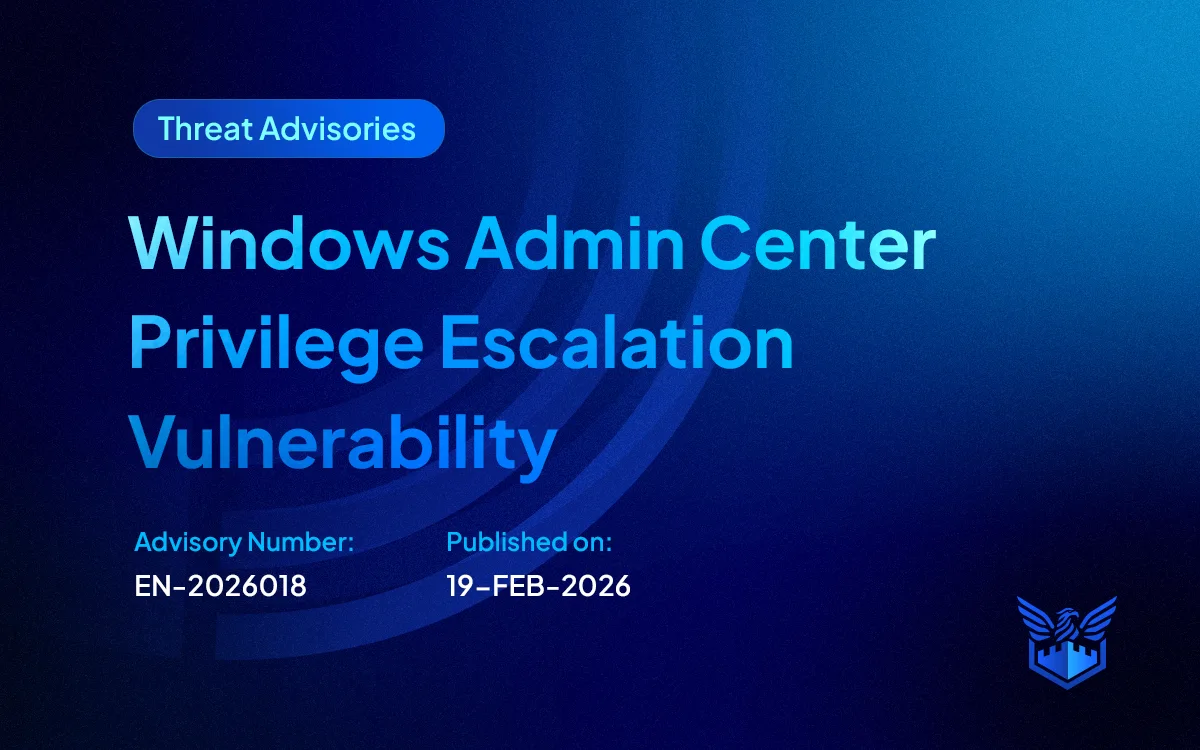 Threat Advisories

Windows Admin Center Privilege Escalation Vulnerability

Advisory Number:
EN-2026018

Published on:
19-FEB-2026